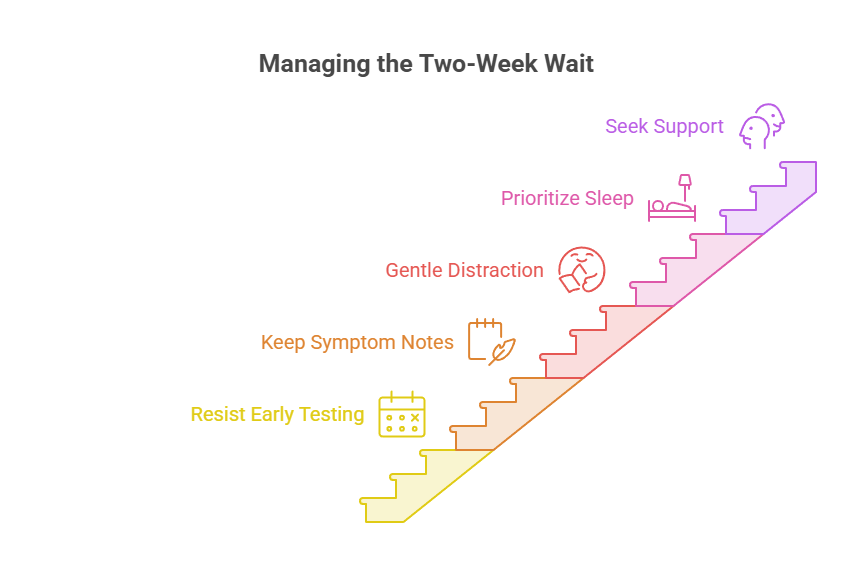 Managing the Two-Week Wait

Seek Support

Prioritize Sleep

Gentle Distraction

Keep Symptom Notes

Resist Early Testing